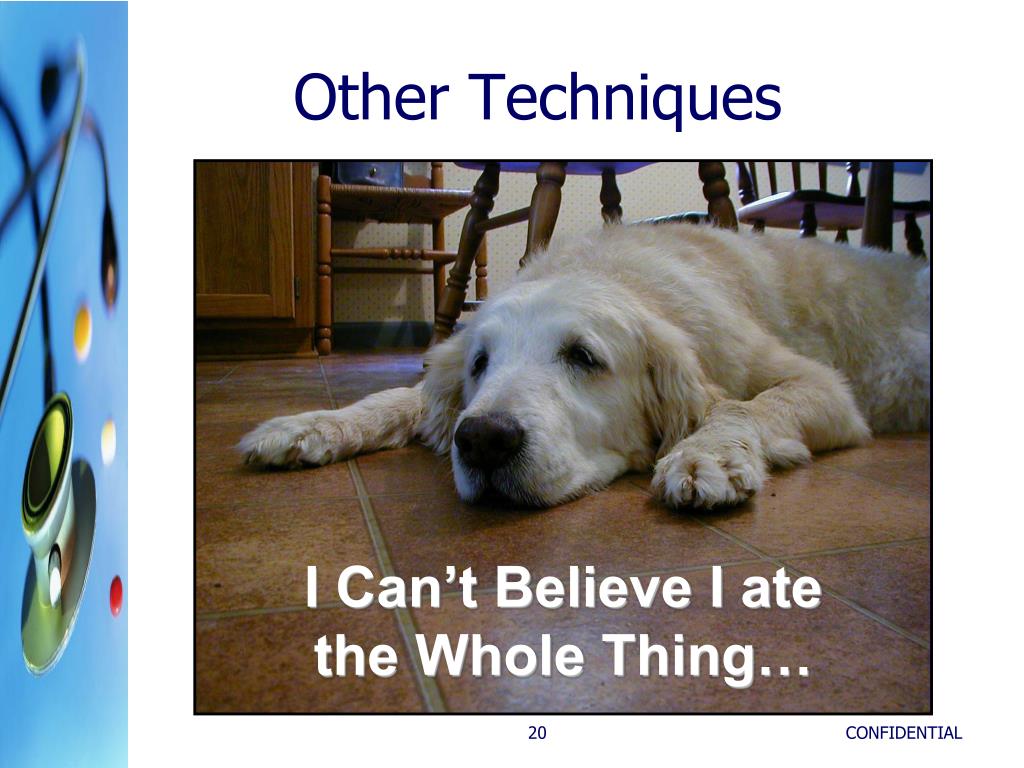 Other Techniques

I Can’t Believe I ate the Whole Thing…

20

CONFIDENTIAL